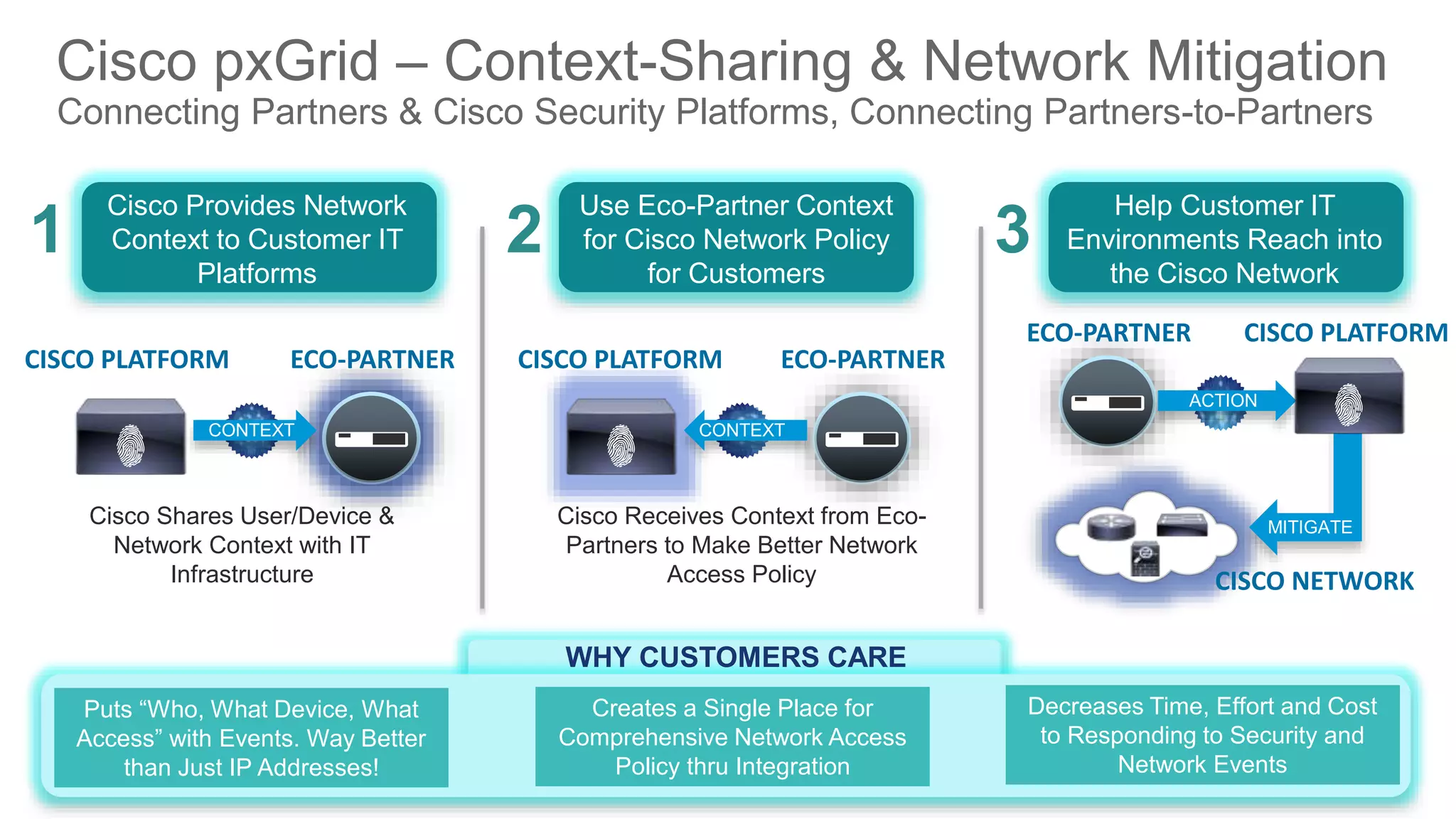 Cisco pxGrid – Context-Sharing & Network Mitigation
Connecting Partners & Cisco Security Platforms, Connecting Partners-to-Partners

1

Cisco Provides Network Context to Customer IT Platforms

CISCO PLATFORM

ECO-PARTNER

CONTEXT

Cisco Shares User/Device & Network Context with IT Infrastructure

2

Use Eco-Partner Context for Cisco Network Policy for Customers

CISCO PLATFORM

ECO-PARTNER

CONTEXT

Cisco Receives Context from Eco-Partners to Make Better Network Access Policy

3

Help Customer IT Environments Reach into the Cisco Network

ECO-PARTNER

CISCO PLATFORM

ACTION

MITIGATE

CISCO NETWORK

WHY CUSTOMERS CARE

Puts “Who, What Device, What Access” with Events. Way Better than Just IP Addresses!

Creates a Single Place for Comprehensive Network Access Policy thru Integration

Decreases Time, Effort and Cost to Responding to Security and Network Events